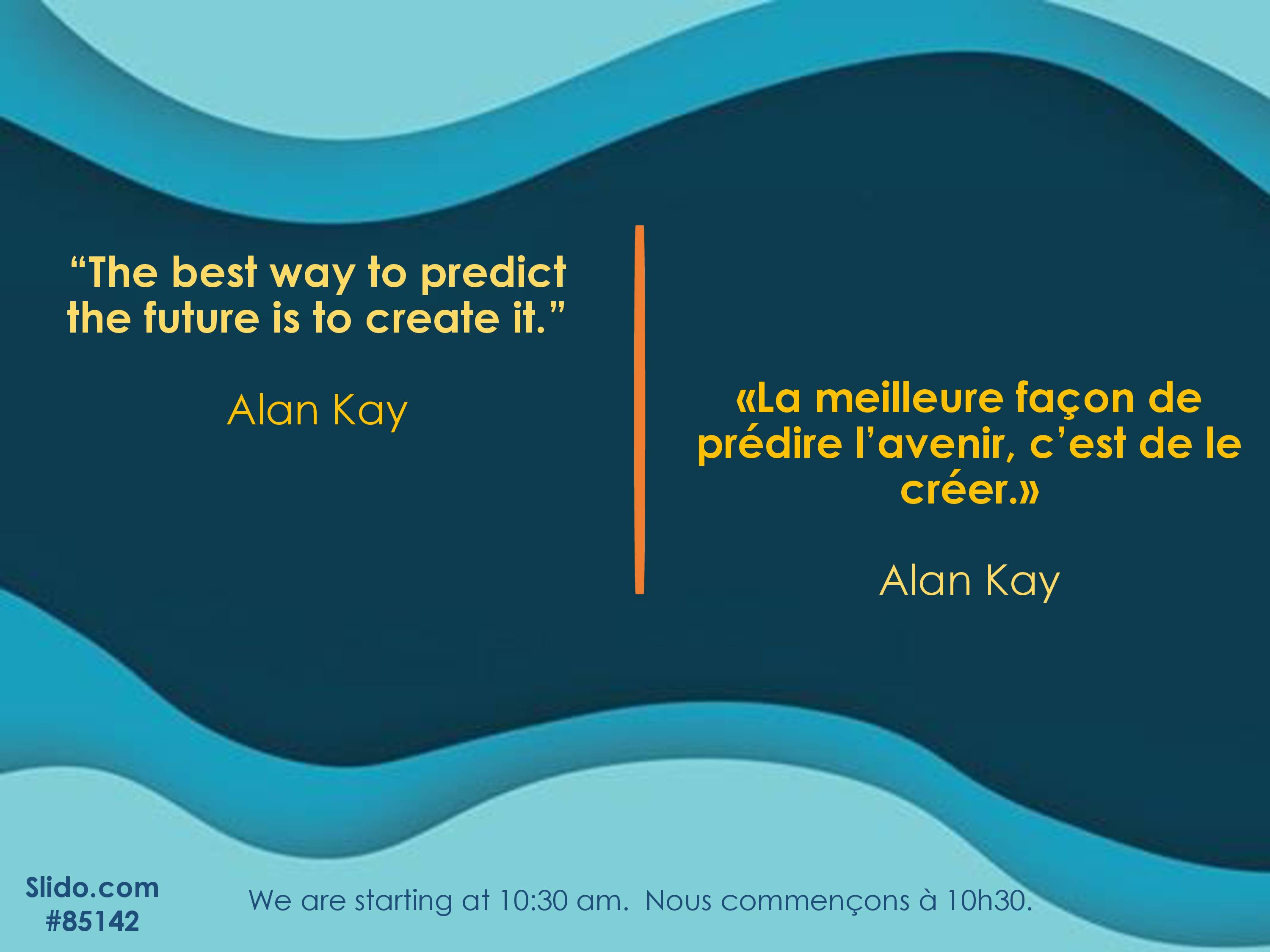 “The best way to predict the future is to create it.”

Alan Kay

«La meilleure façon de prédire l’avenir, c’est de le créer.»

Alan Kay

Slido.com
#85142

We are starting at 10:30 am.  Nous commençons à 10h30.